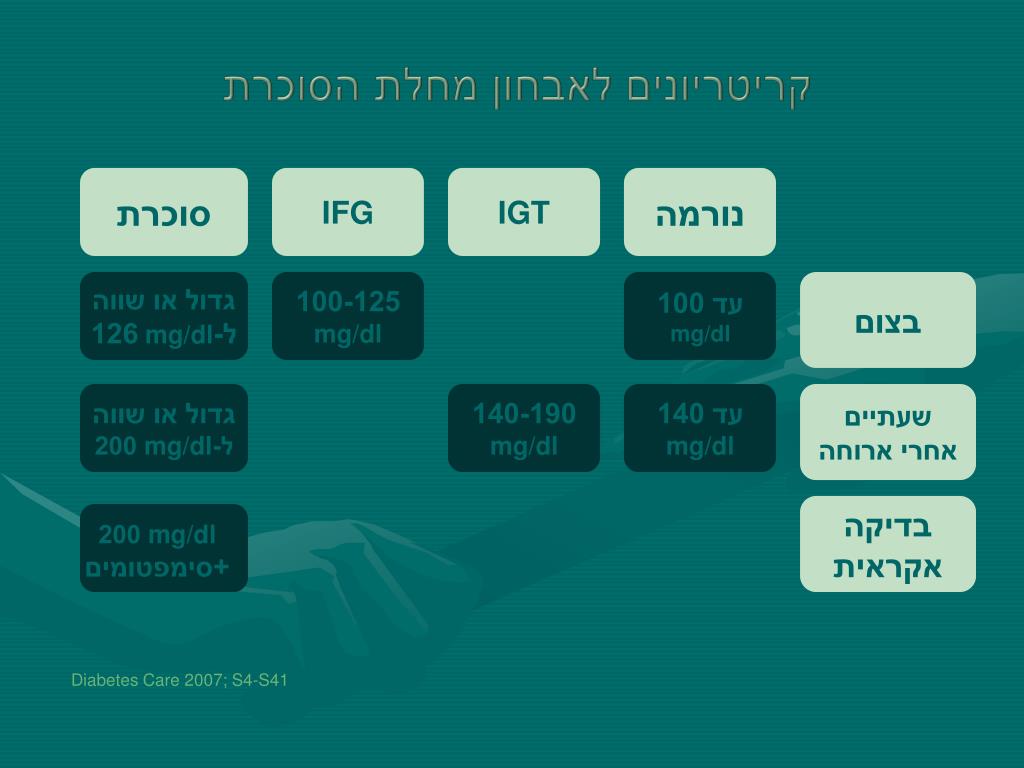 קריטריונים לאבחון מחלת הסוכרת

| | נורמה | IGT | IFG | סוכרת |
|---|---|---|---|---|
| בצום | עד 100 mg/dl | | 100-125 mg/dl | גדול או שווה ל-126 mg/dl |
| שעתיים אחרי ארוחה | עד 140 mg/dl | 140-190 mg/dl | | גדול או שווה ל-200 mg/dl |
| בדיקה אקראית | | | | 200 mg/dl +סימפטומים |

Diabetes Care 2007; S4-S41